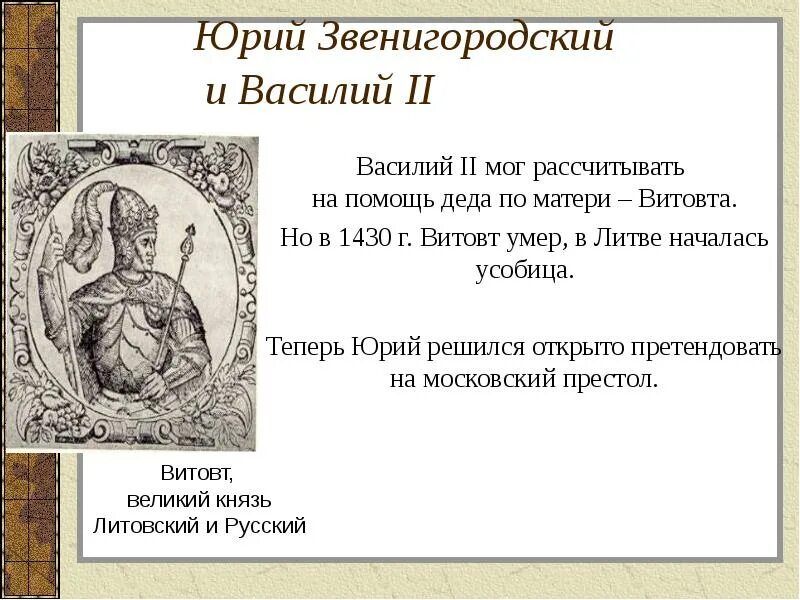 Юрий Звенигородский и Василий II

Василий II мог рассчитывать на помощь деда по матери – Витовта.

Но в 1430 г. Витовт умер, в Литве началась усобица.

Теперь Юрий решился открыто претендовать на московский престол.

Витовт, великий князь Литовский и Русский